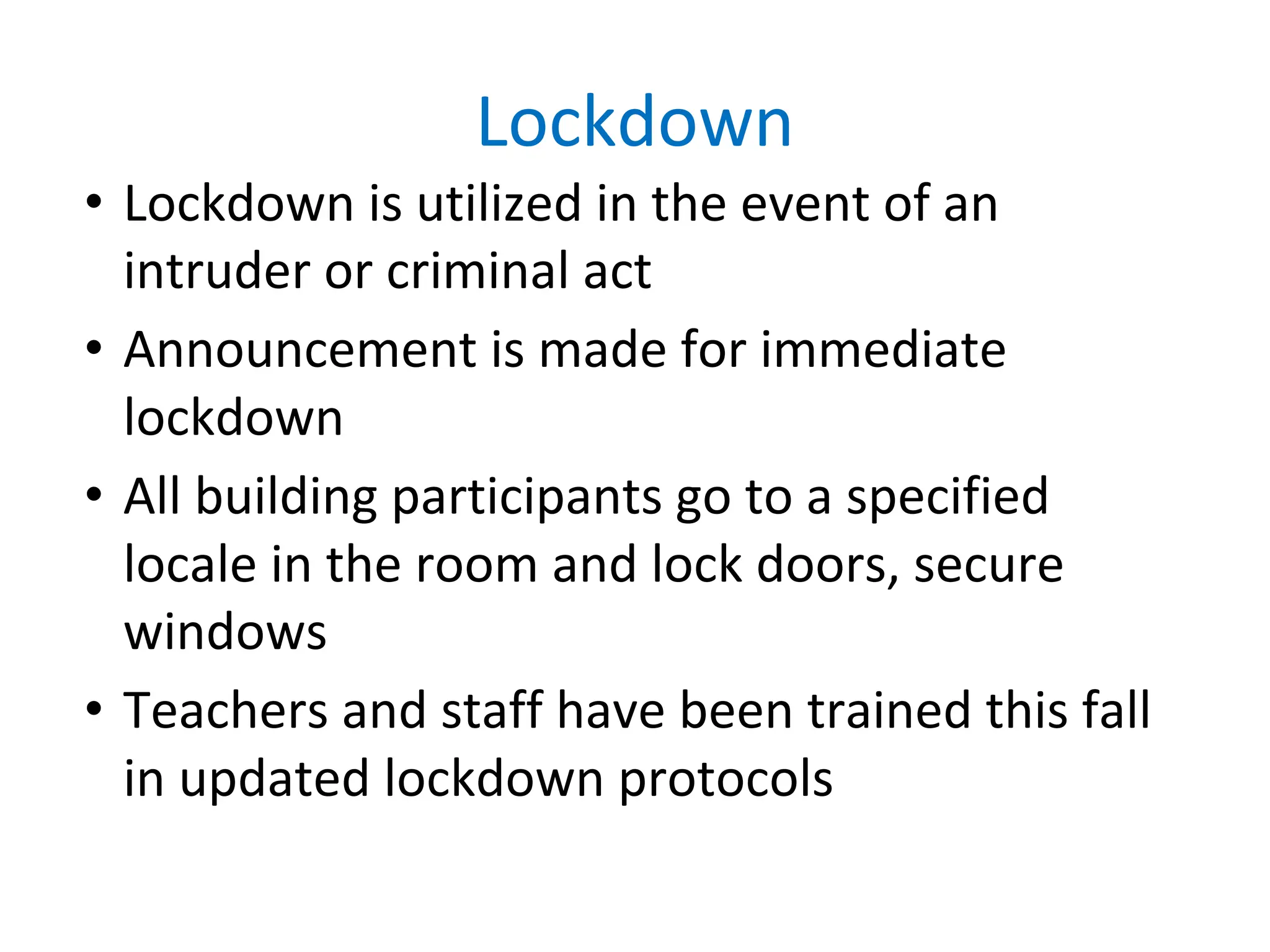 Lockdown

• Lockdown is utilized in the event of an intruder or criminal act
• Announcement is made for immediate lockdown
• All building participants go to a specified locale in the room and lock doors, secure windows
• Teachers and staff have been trained this fall in updated lockdown protocols